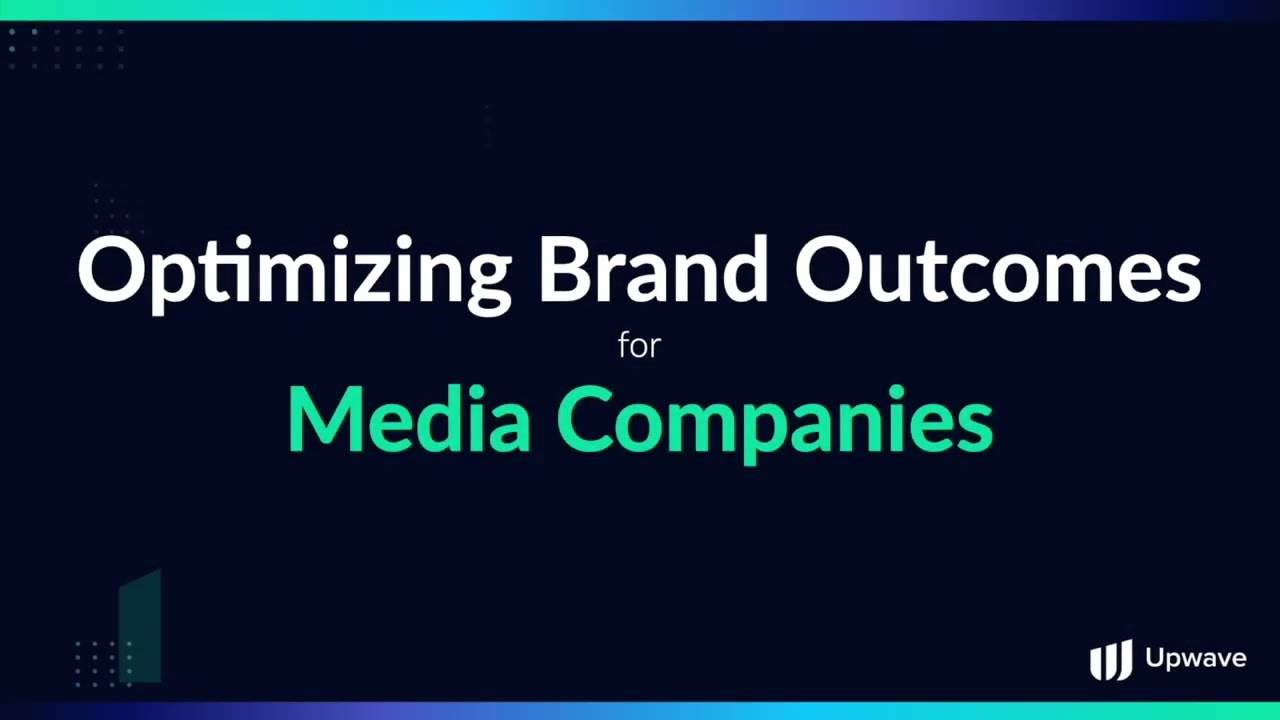 Optimizing Brand Outcomes
for
Media Companies

Upwave